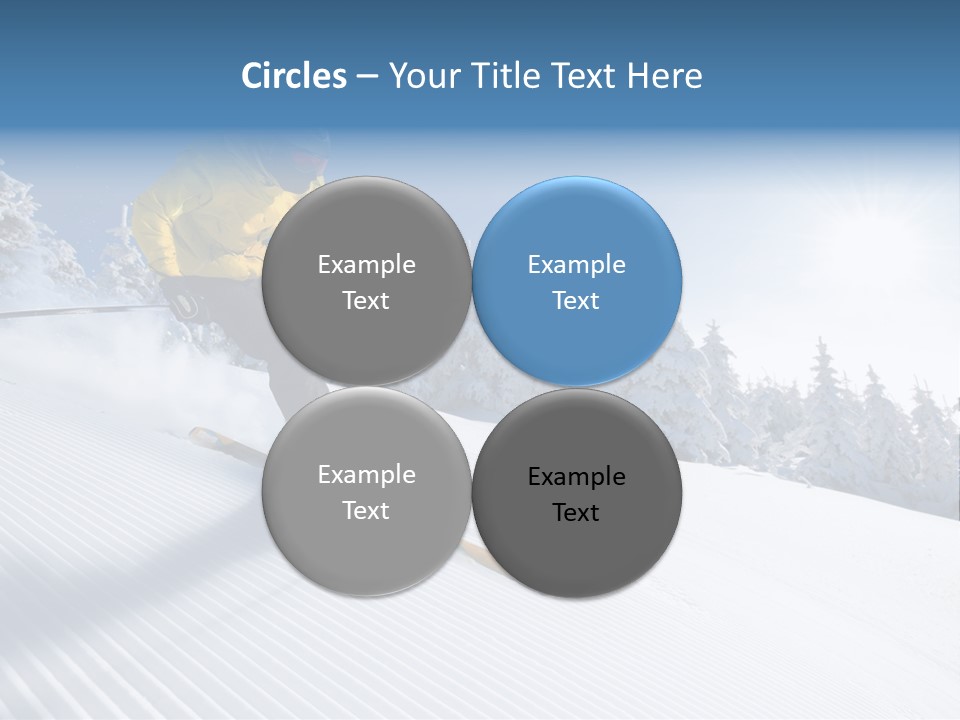 Circles – Your Title Text Here

Example Text

Example Text

Example Text

Example Text